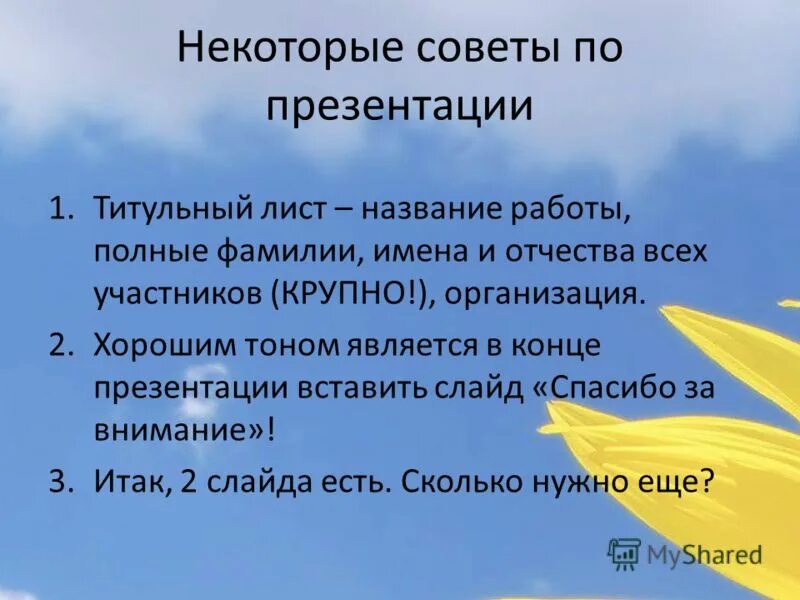 Некоторые советы по презентации

1. Титульный лист – название работы, полные фамилии, имена и отчества всех участников (КРУПНО!), организация.
2. Хорошим тоном является в конце презентации вставить слайд «Спасибо за внимание»!
3. Итак, 2 слайда есть. Сколько нужно еще?

MyShared